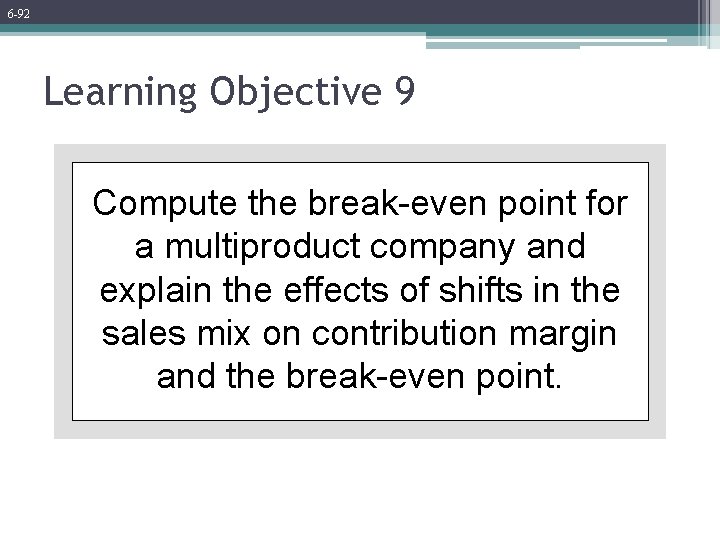 6-92

Learning Objective 9

Compute the break-even point for a multiproduct company and explain the effects of shifts in the sales mix on contribution margin and the break-even point.